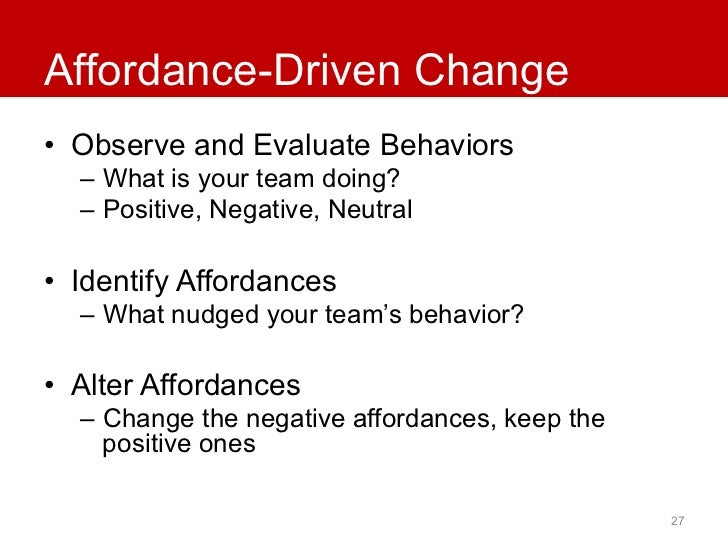 Affordance-Driven Change

• Observe and Evaluate Behaviors
– What is your team doing?
– Positive, Negative, Neutral

• Identify Affordances
– What nudged your team's behavior?

• Alter Affordances
– Change the negative affordances, keep the positive ones

27